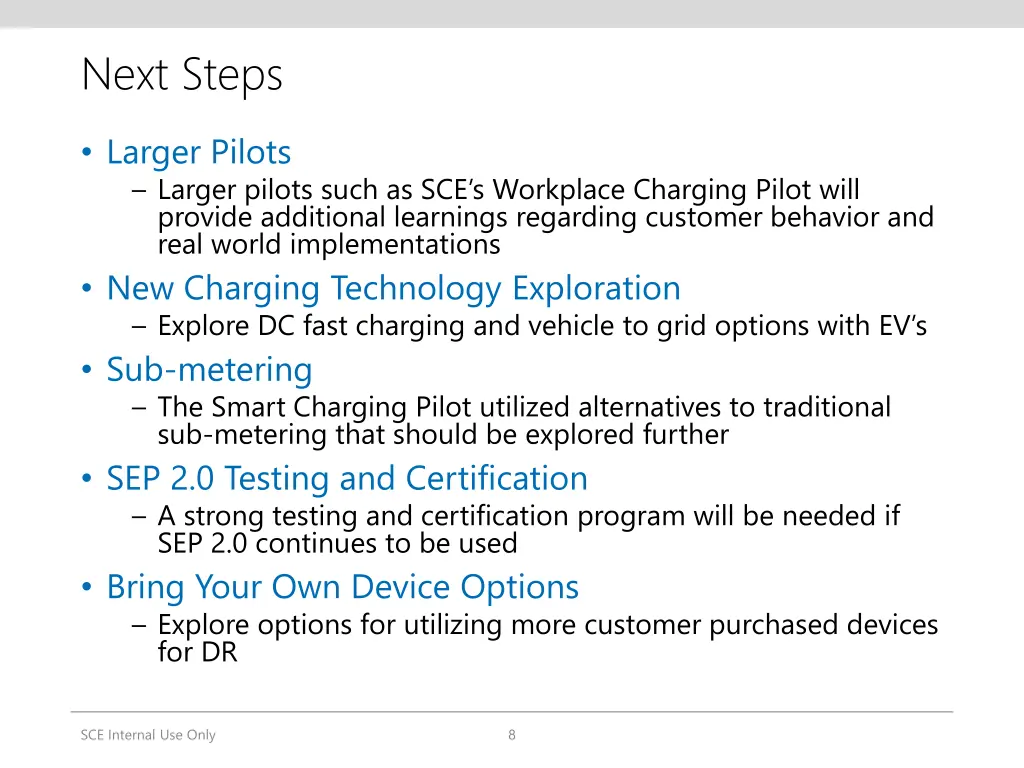 Next Steps

• Larger Pilots
– Larger pilots such as SCE's Workplace Charging Pilot will provide additional learnings regarding customer behavior and real world implementations
• New Charging Technology Exploration
– Explore DC fast charging and vehicle to grid options with EV's
• Sub-metering
– The Smart Charging Pilot utilized alternatives to traditional sub-metering that should be explored further
• SEP 2.0 Testing and Certification
– A strong testing and certification program will be needed if SEP 2.0 continues to be used
• Bring Your Own Device Options
– Explore options for utilizing more customer purchased devices for DR

SCE Internal Use Only

8